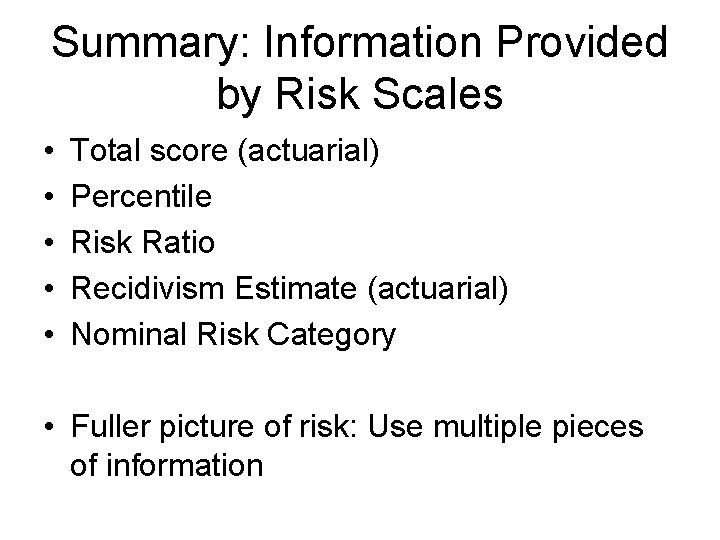 Summary: Information Provided by Risk Scales

• Total score (actuarial)
• Percentile
• Risk Ratio
• Recidivism Estimate (actuarial)
• Nominal Risk Category

• Fuller picture of risk: Use multiple pieces of information